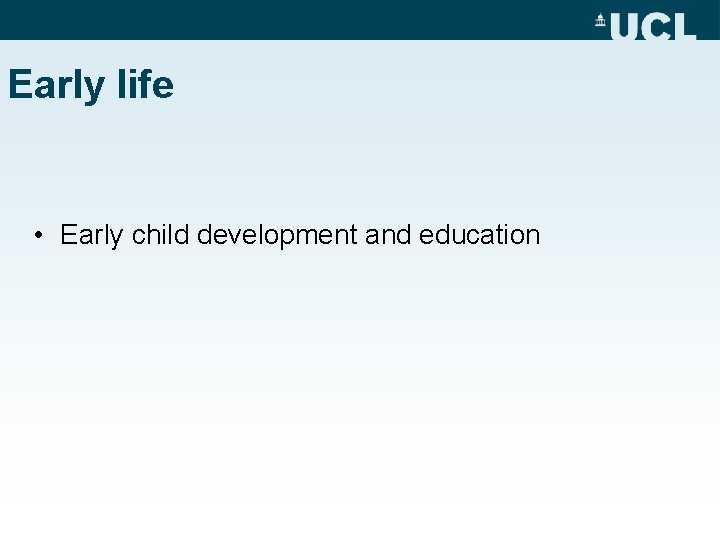 UCL

Early life

• Early child development and education